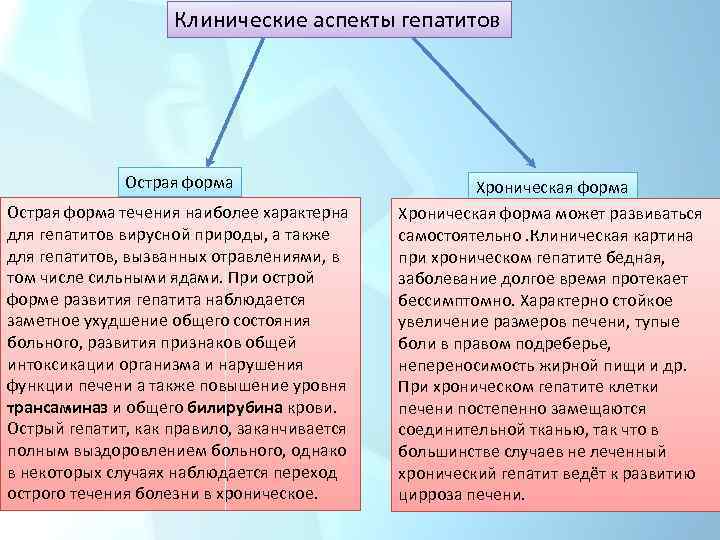 Клинические аспекты гепатитов

Острая форма

Острая форма течения наиболее характерна для гепатитов вирусной природы, а также для гепатитов, вызванных отравлениями, в том числе сильными ядами. При острой форме развития гепатита наблюдается заметное ухудшение общего состояния больного, развития признаков общей интоксикации организма и нарушения функции печени а также повышение уровня трансаминаз и общего билирубина крови. Острый гепатит, как правило, заканчивается полным выздоровлением больного, однако в некоторых случаях наблюдается переход острого течения болезни в хроническое.

Хроническая форма

Хроническая форма может развиваться самостоятельно .Клиническая картина при хроническом гепатите бедная, заболевание долгое время протекает бессимптомно. Характерно стойкое увеличение размеров печени, тупые боли в правом подреберье, непереносимость жирной пищи и др. При хроническом гепатите клетки печени постепенно замещаются соединительной тканью, так что в большинстве случаев не леченный хронический гепатит ведёт к развитию цирроза печени.